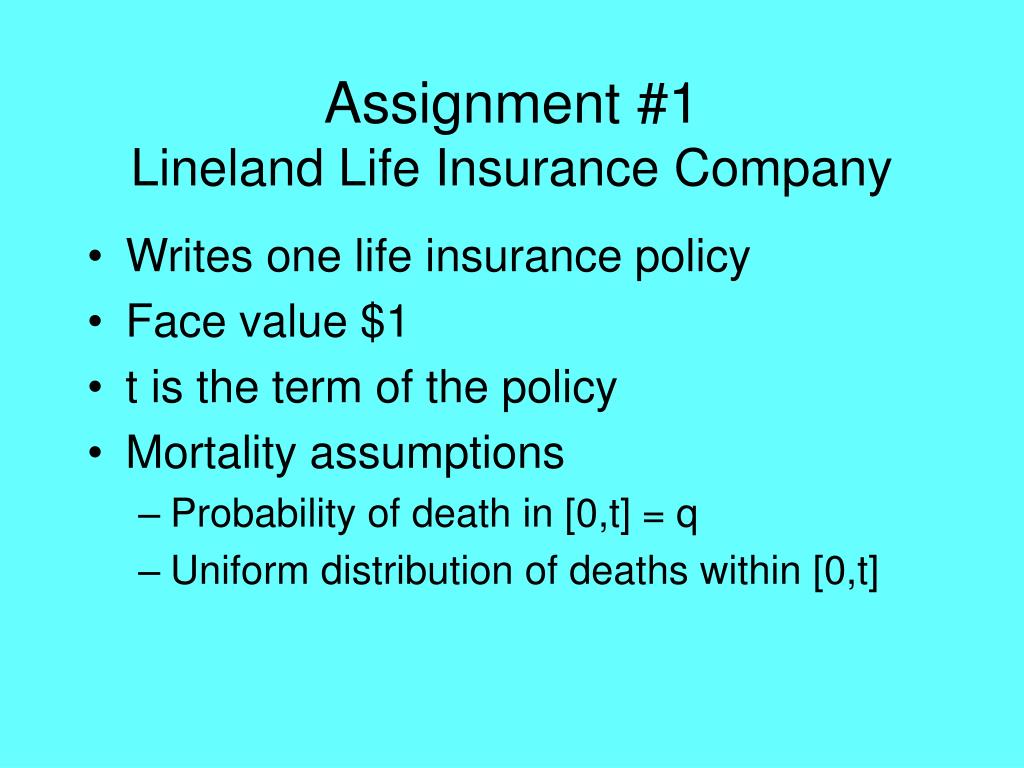 Assignment #1
Lineland Life Insurance Company

• Writes one life insurance policy
• Face value \$1
• t is the term of the policy
• Mortality assumptions
– Probability of death in [0,t] = q
– Uniform distribution of deaths within [0,t]